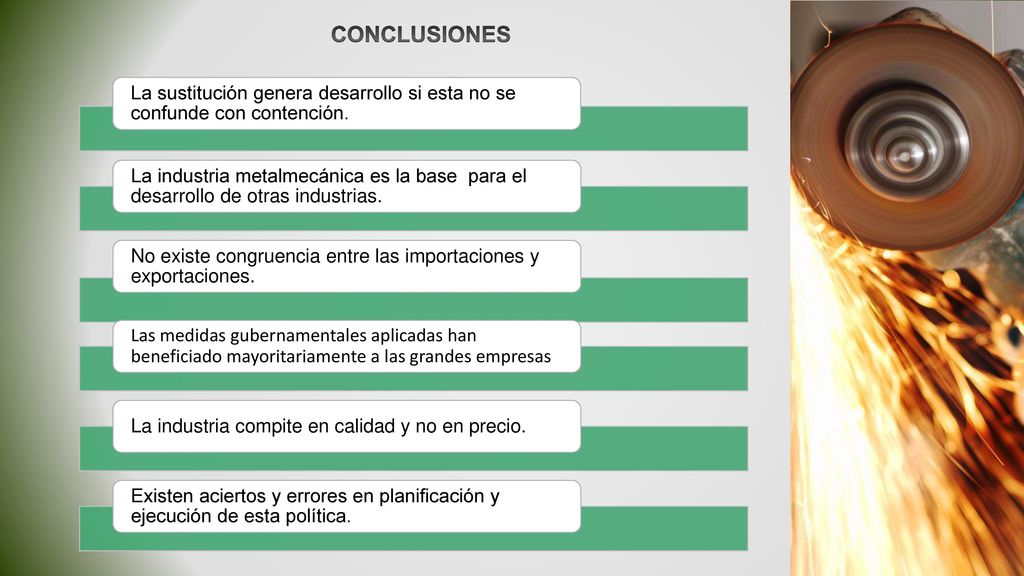 CONCLUSIONES

La sustitución genera desarrollo si esta no se confunde con contención.

La industria metalmecánica es la base para el desarrollo de otras industrias.

No existe congruencia entre las importaciones y exportaciones.

Las medidas gubernamentales aplicadas han beneficiado mayoritariamente a las grandes empresas

La industria compite en calidad y no en precio.

Existen aciertos y errores en planificación y ejecución de esta política.